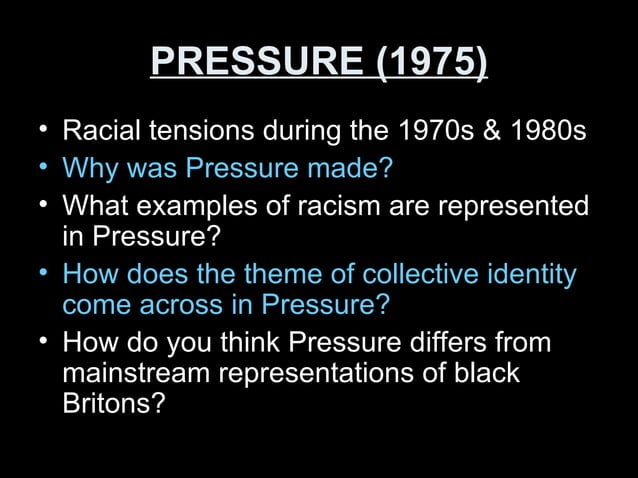 PRESSURE (1975)

• Racial tensions during the 1970s & 1980s
• Why was Pressure made?
• What examples of racism are represented in Pressure?
• How does the theme of collective identity come across in Pressure?
• How do you think Pressure differs from mainstream representations of black Britons?